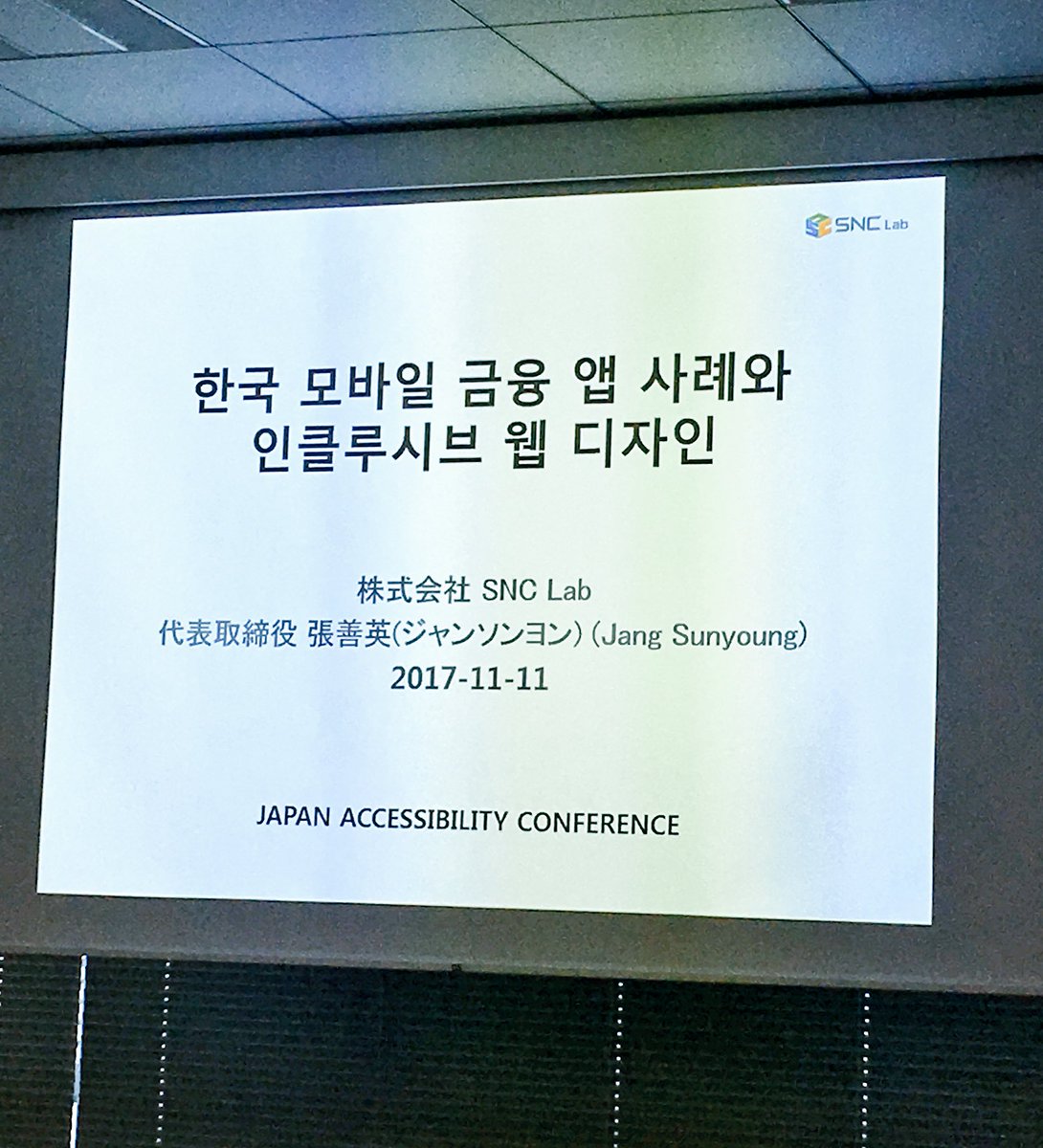 SNC Lab

한국 모바일 금융 앱 사례와
인클루시브 웹 디자인

株式会社 SNC Lab
代表取締役 張善英(ジャンソンヨン) (Jang Sunyoung)
2017-11-11

JAPAN ACCESSIBILITY CONFERENCE